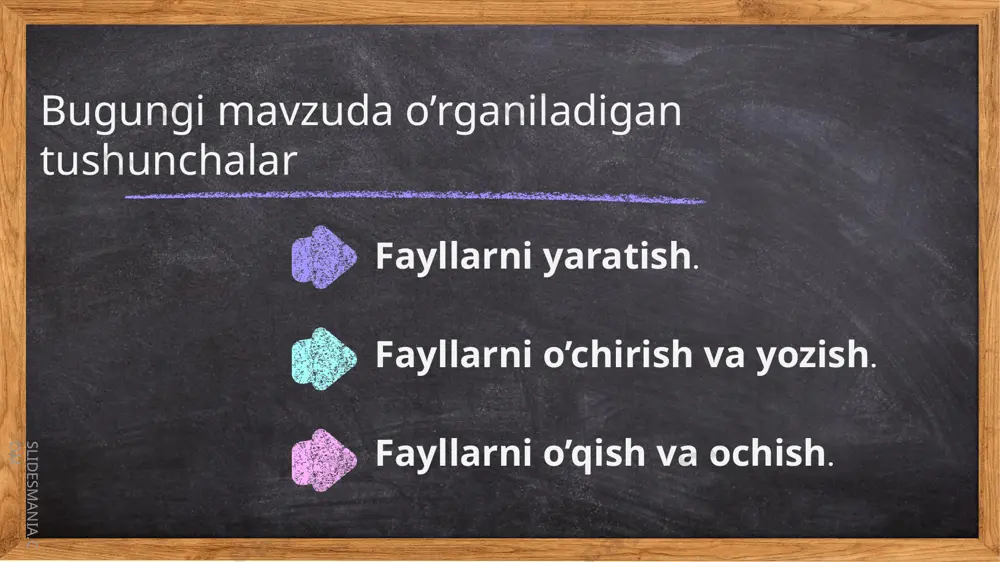 Bugungi mavzuda o’rganiladigan tushunchalar

Fayllarni yaratish.

Fayllarni o’chirish va yozish.

Fayllarni o’qish va ochish.

SLIDESMANIA